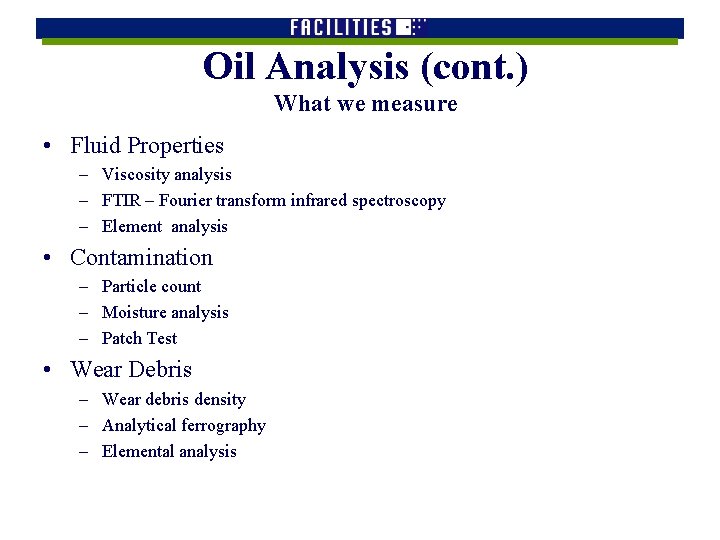 FACILITIES

Oil Analysis (cont.)
What we measure

• Fluid Properties
– Viscosity analysis
– FTIR – Fourier transform infrared spectroscopy
– Element analysis

• Contamination
– Particle count
– Moisture analysis
– Patch Test

• Wear Debris
– Wear debris density
– Analytical ferrography
– Elemental analysis